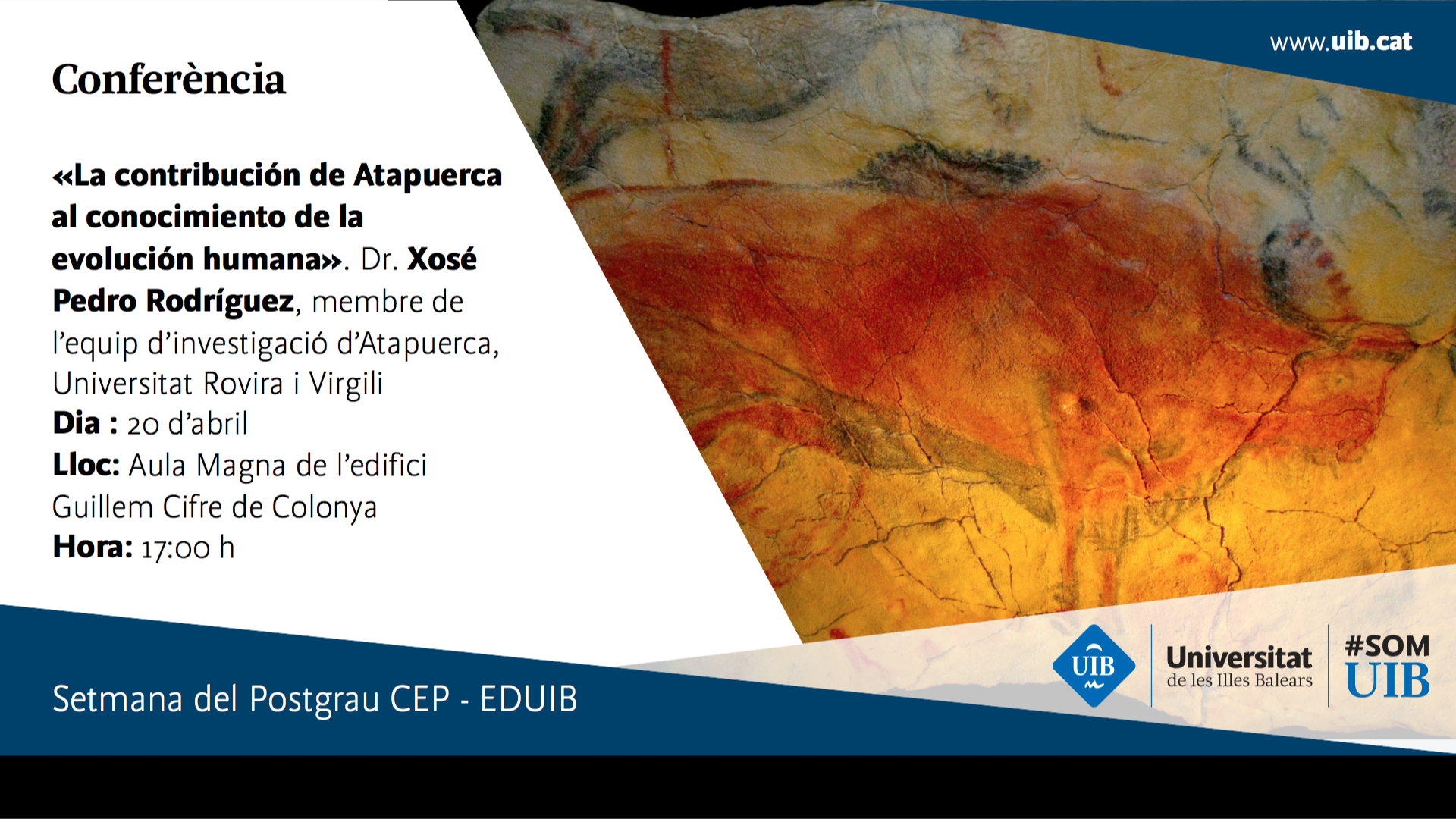 www.uib.cat

Conferència

«La contribución de Atapuerca al conocimiento de la evolución humana». Dr. Xosé Pedro Rodríguez, membre de l'equip d'investigació d'Atapuerca, Universitat Rovira i Virgili
Dia : 20 d'abril
Lloc: Aula Magna de l'edifici Guillem Cifre de Colonya
Hora: 17:00 h

Setmana del Postgrau CEP - EDUIB

UIB Universitat de les Illes Balears #SOM UIB